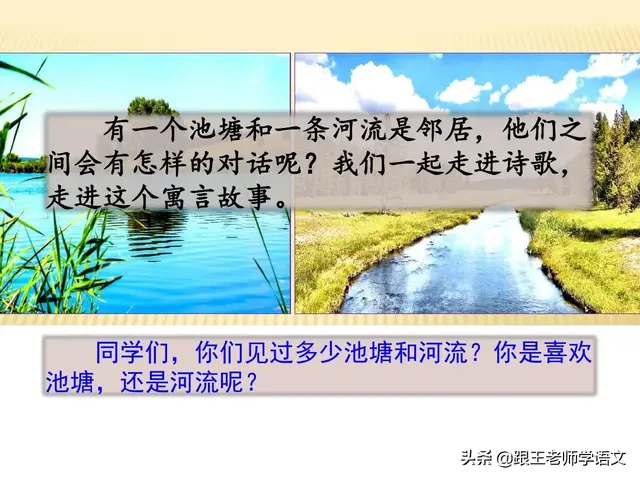 有一个池塘和一条河流是邻居，他们之间会有怎样的对话呢？我们一起走进诗歌，走进这个寓言故事。

同学们，你们见过多少池塘和河流？你是喜欢池塘，还是河流呢？

头条 @跟王老师学语文